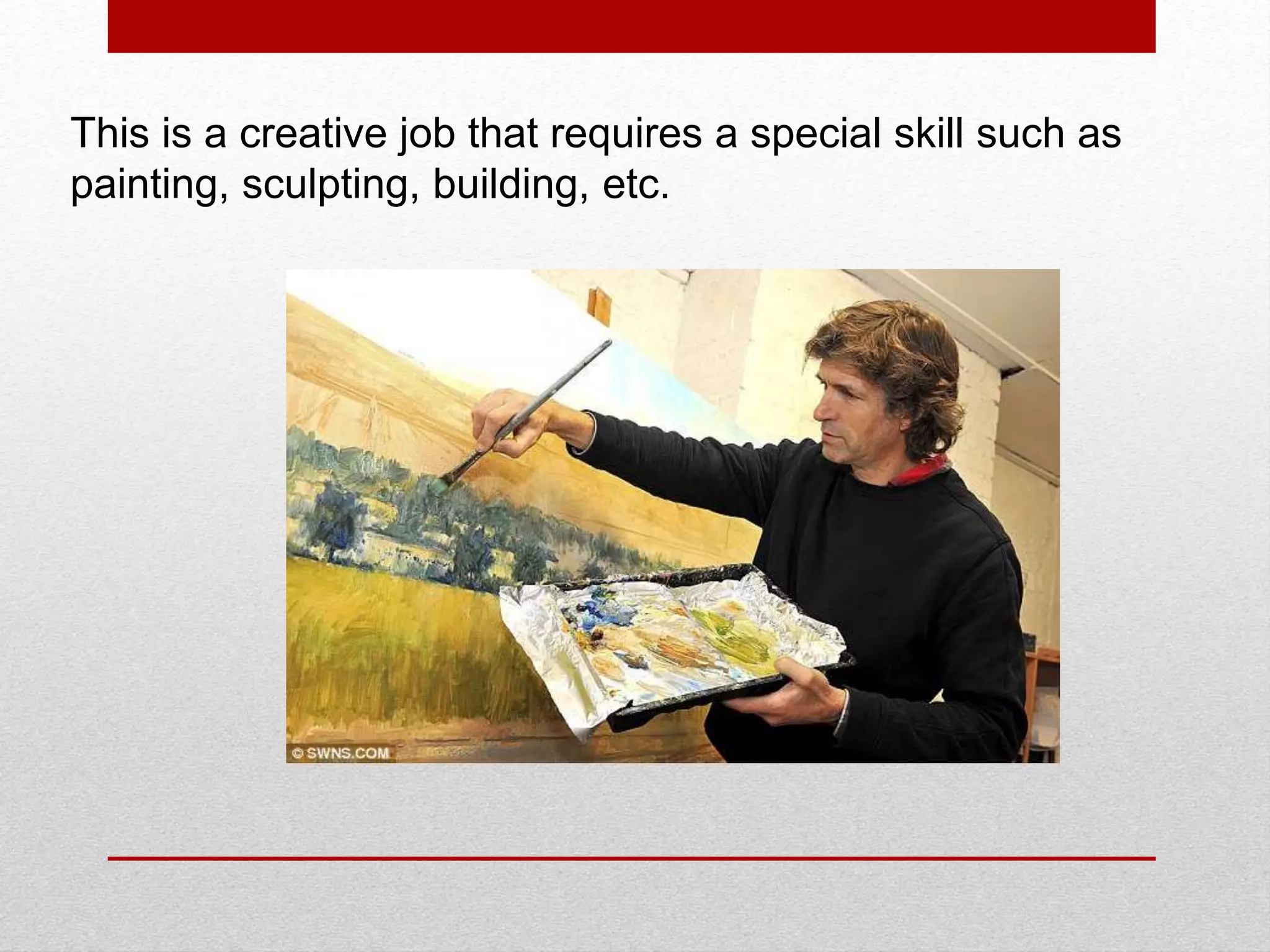 This is a creative job that requires a special skill such as painting, sculpting, building, etc.

© SWNS.COM